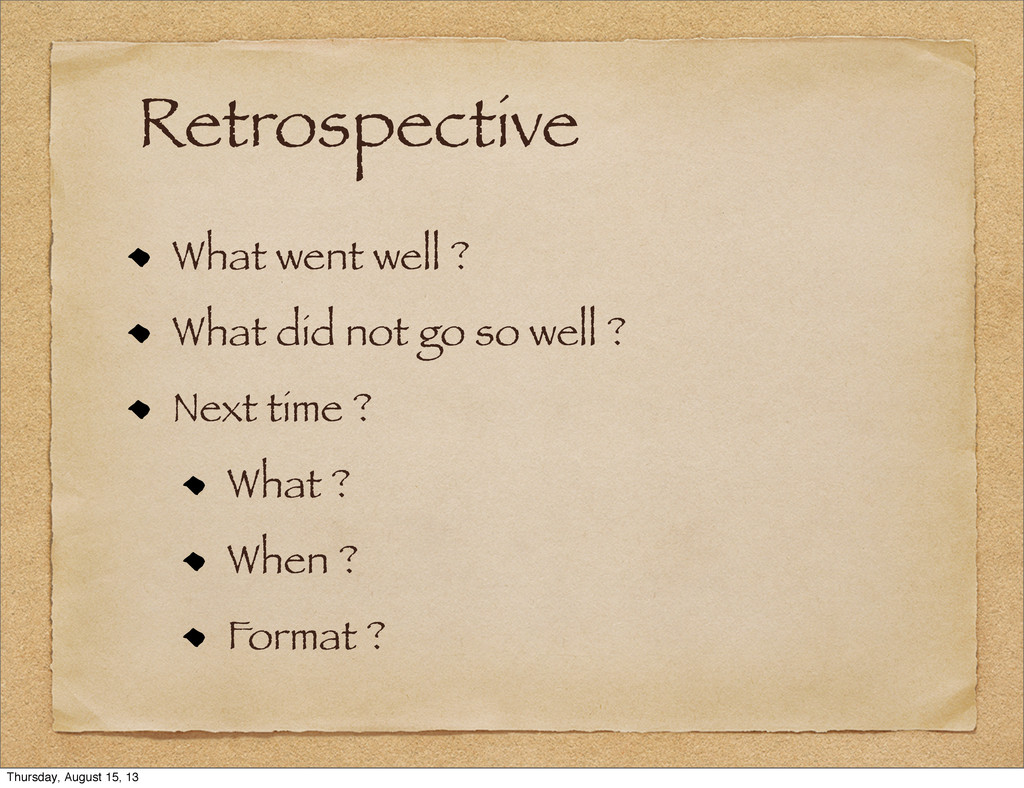 Retrospective

What went well ?

What did not go so well ?

Next time ?

What ?

When ?

Format ?

Thursday, August 15, 13